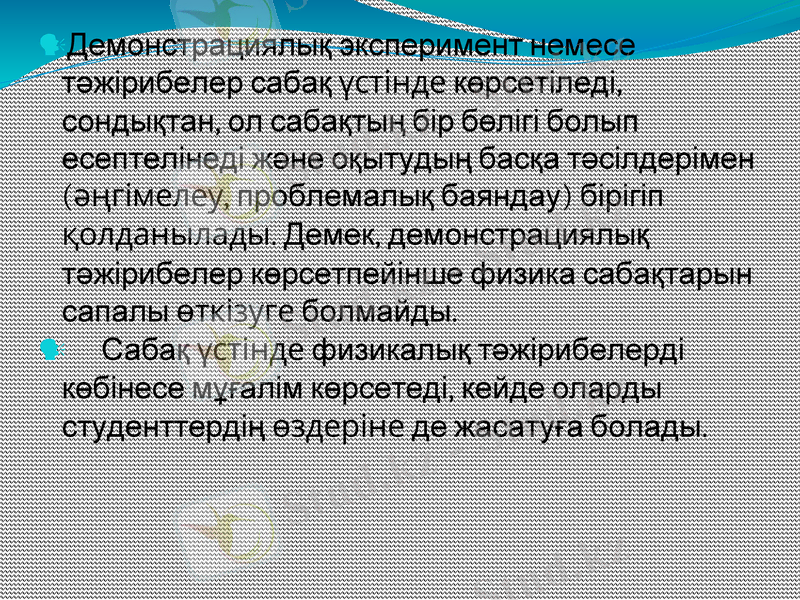 Демонстрациялық эксперимент немесе тәжірибелер сабақ үстінде көрсетіледі, сондықтан, ол сабақтың бір бөлігі болып есептелінеді және оқытудың басқа тәсілдерімен (әңгімелеу, проблемалық баяндау) бірігіп қолданылады. Демек, демонстрациялық тәжірибелер көрсетпейінше физика сабақтарын сапалы өткізуге болмайды.

Сабақ үстінде физикалық тәжірибелерді көбінесе мұғалім көрсетеді, кейде оларды студенттердің өздеріне де жасатуға болады.